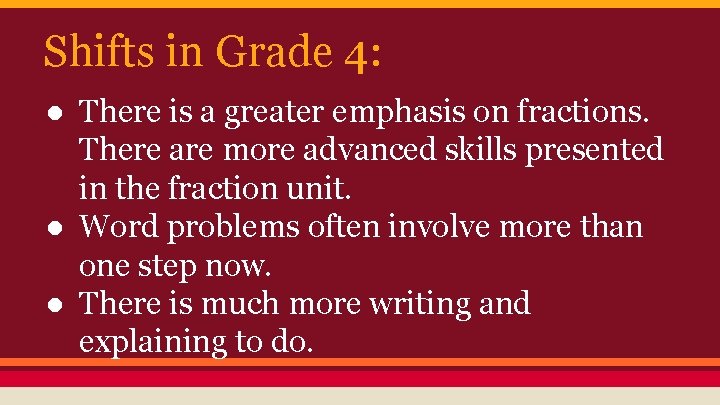 Shifts in Grade 4:

● There is a greater emphasis on fractions. There are more advanced skills presented in the fraction unit.
● Word problems often involve more than one step now.
● There is much more writing and explaining to do.